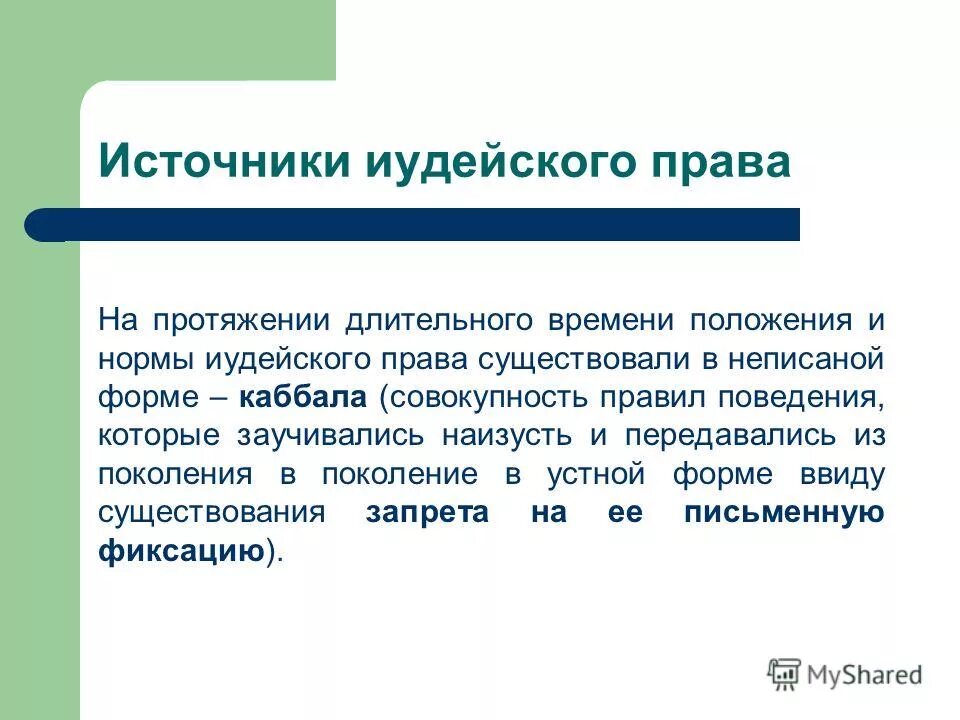 Источники иудейского права

На протяжении длительного времени положения и нормы иудейского права существовали в неписаной форме – каббала (совокупность правил поведения, которые заучивались наизусть и передавались из поколения в поколение в устной форме ввиду существования запрета на ее письменную фиксацию).

MyShared